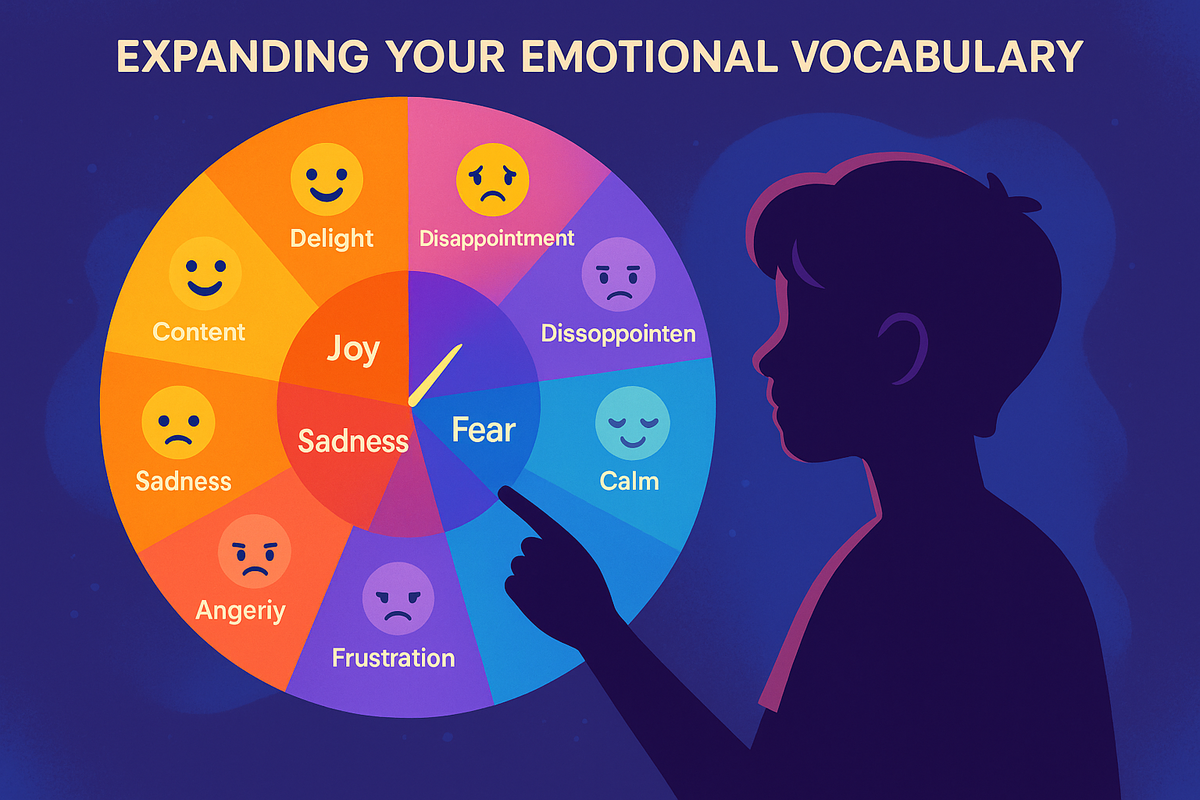 EXPANDING YOUR EMOTIONAL VOCABULARY

Delight

Disappointment

Content

Dissoppointen

Joy

Sadness

Fear

Sadness

Calm

Angeriy

Frustration